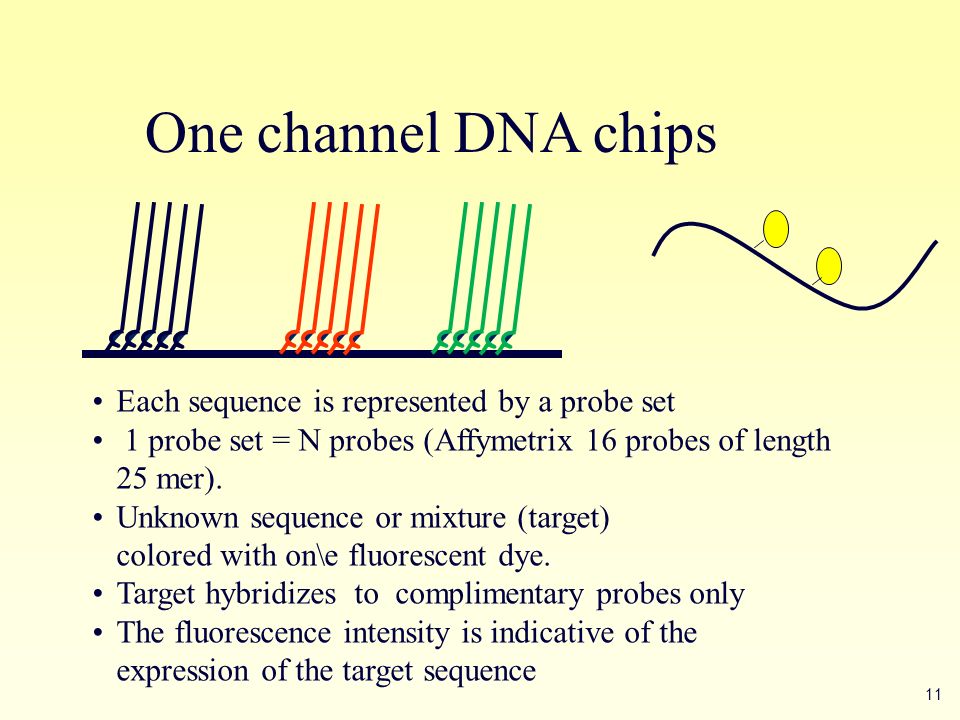 One channel DNA chips

• Each sequence is represented by a probe set
• 1 probe set = N probes (Affymetrix 16 probes of length 25 mer).
• Unknown sequence or mixture (target) colored with on\e fluorescent dye.
• Target hybridizes to complimentary probes only
• The fluorescence intensity is indicative of the expression of the target sequence

11